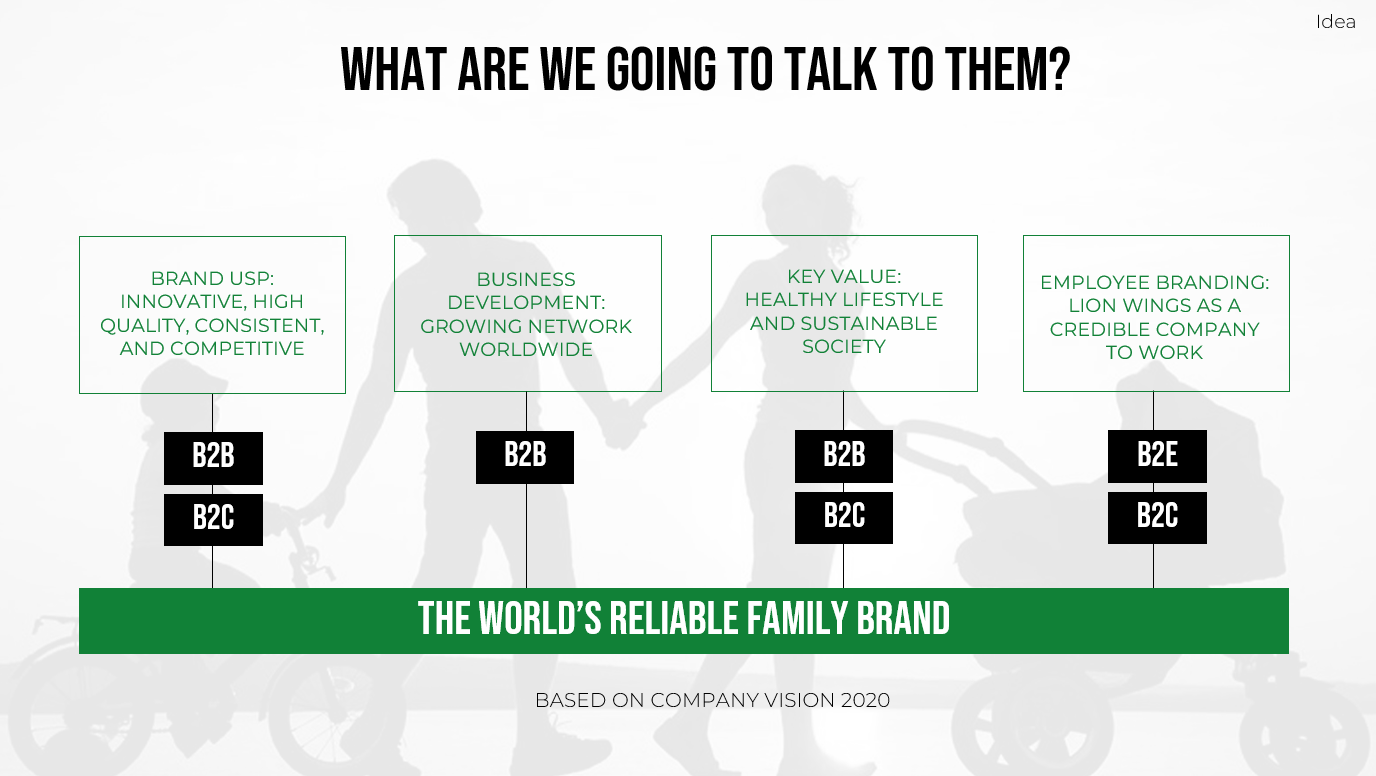 Idea

WHAT ARE WE GOING TO TALK TO THEM?

BRAND USP: INNOVATIVE, HIGH QUALITY, CONSISTENT, AND COMPETITIVE

B2B

B2C

BUSINESS DEVELOPMENT: GROWING NETWORK WORLDWIDE

B2B

KEY VALUE: HEALTHY LIFESTYLE AND SUSTAINABLE SOCIETY

B2B

B2C

EMPLOYEE BRANDING: LION WINGS AS A CREDIBLE COMPANY TO WORK

B2E

B2C

THE WORLD'S RELIABLE FAMILY BRAND

BASED ON COMPANY VISION 2020